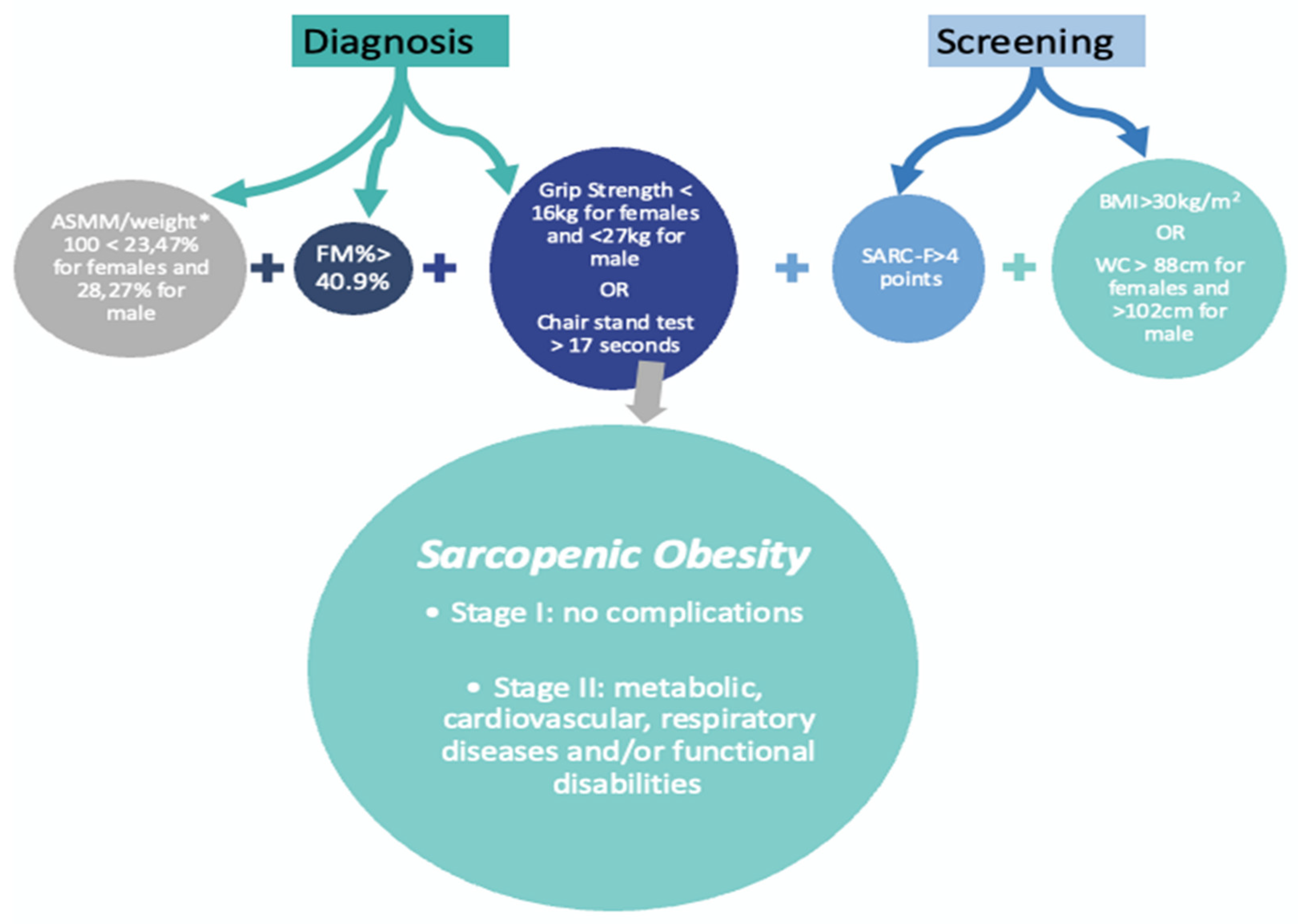 Diagnosis

Screening

ASMM/weight* 100 < 23,47% for females and 28,27% for male

+

FM%> 40.9%

+

Grip Strength < 16kg for females and <27kg for male
OR
Chair stand test > 17 seconds

+

SARC-F>4 points

+

BMI>30kg/m$^2$
OR
WC > 88cm for females and >102cm for male

Sarcopenic Obesity

• Stage I: no complications

• Stage II: metabolic, cardiovascular, respiratory diseases and/or functional disabilities